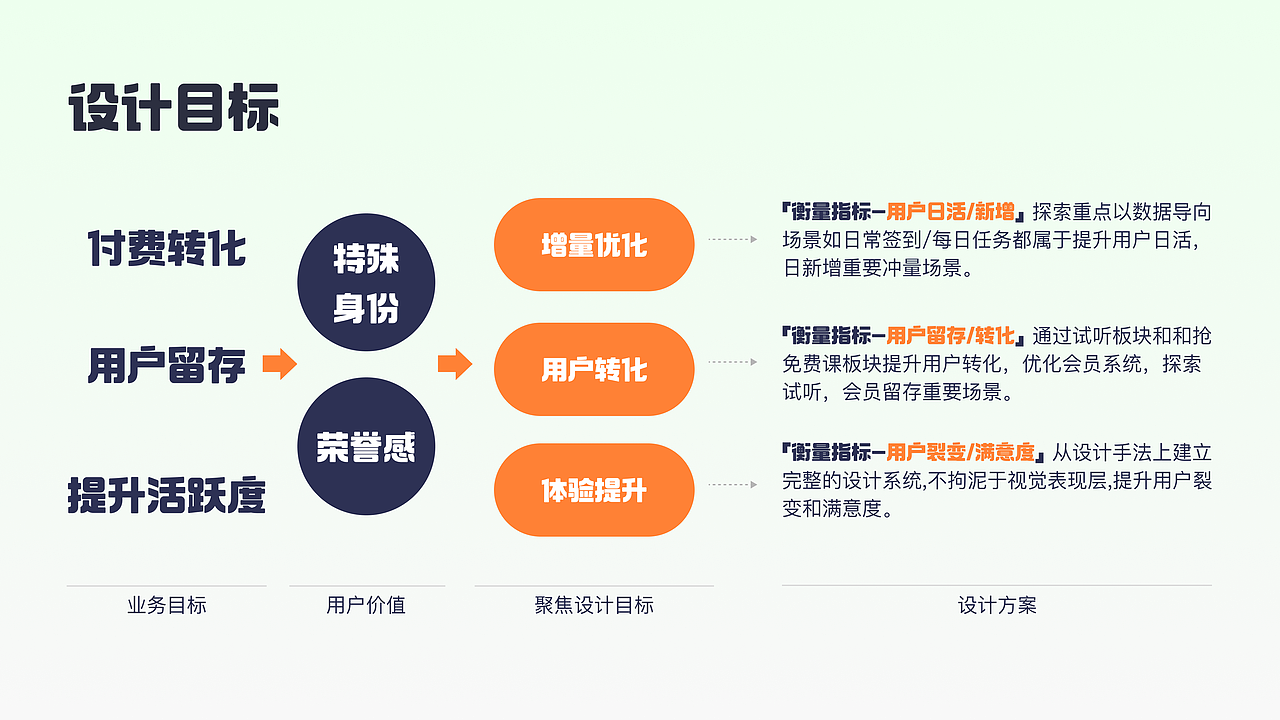 设计目标

付费转化

用户留存

提升活跃度

特殊身份

荣誉感

增量优化

用户转化

体验提升

『衡量指标—用户日活/新增』探索重点以数据导向场景如日常签到/每日任务都属于提升用户日活，日新增重要冲量场景。

『衡量指标—用户留存/转化』通过试听板块和和抢免费课板块提升用户转化，优化会员系统，探索试听，会员留存重要场景。

『衡量指标—用户裂变/满意度』从设计手法上建立完整的设计系统,不拘泥于视觉表现层,提升用户裂变和满意度。

业务目标

用户价值

聚焦设计目标

设计方案